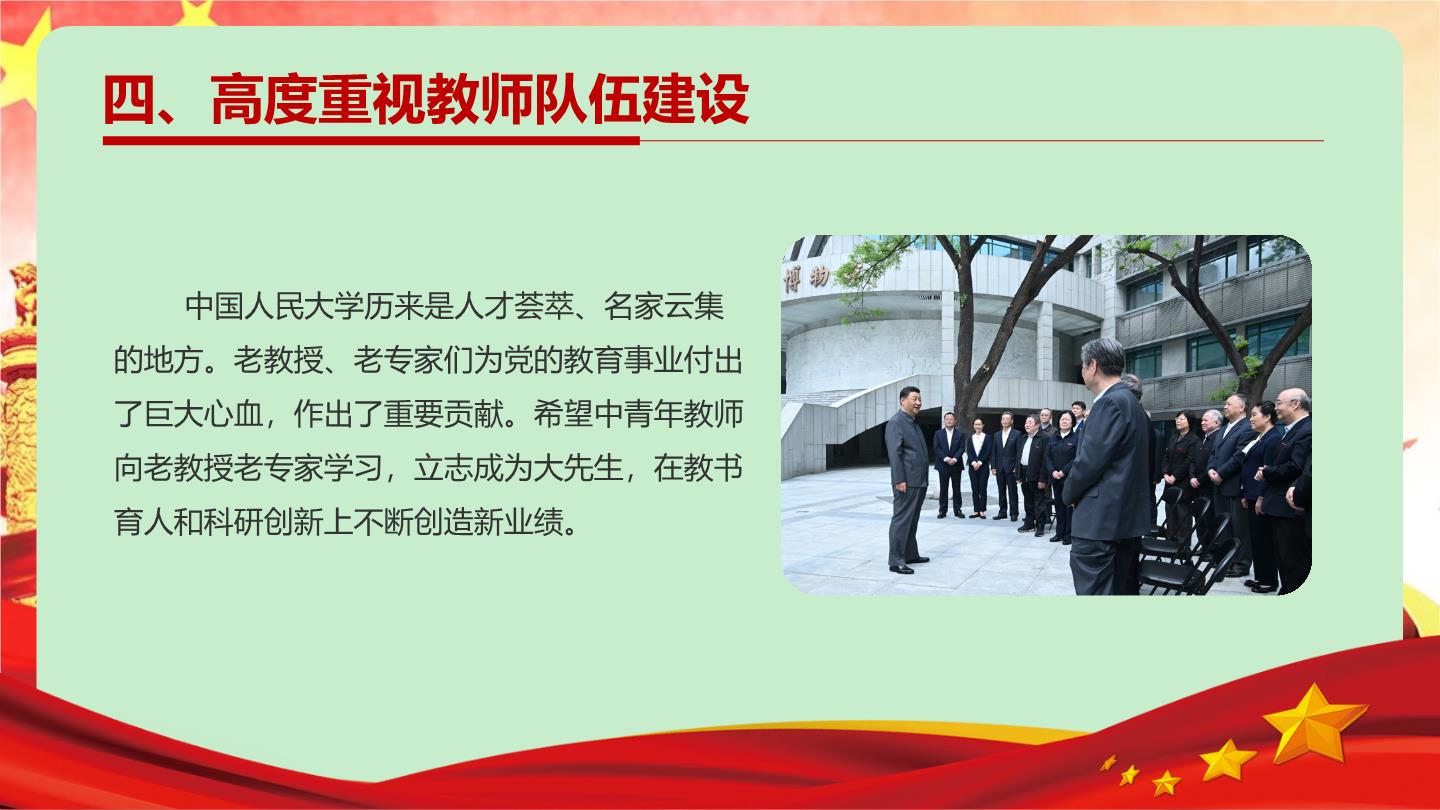 四、高度重视教师队伍建设

中国人民大学历来是人才荟萃、名家云集的地方。老教授、老专家们为党的教育事业付出了巨大心血，作出了重要贡献。希望中青年教师向老教授老专家学习，立志成为大先生，在教书育人和科研创新上不断创造新业绩。

博物